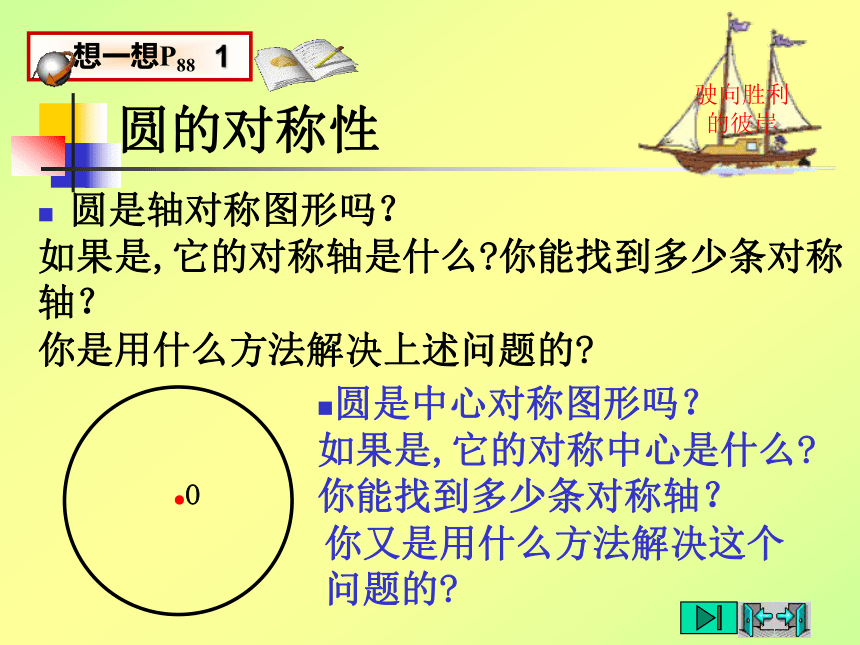 想一想$P_{88}$ 1

驶向胜利的彼岸

圆的对称性

圆是轴对称图形吗？
如果是,它的对称轴是什么?你能找到多少条对称轴？
你是用什么方法解决上述问题的?

0

圆是中心对称图形吗？
如果是,它的对称中心是什么?
你能找到多少条对称轴？
你又是用什么方法解决这个问题的?